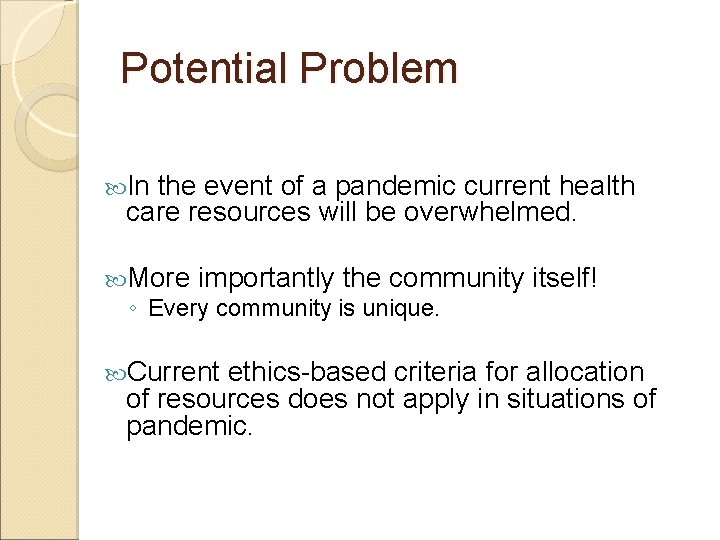 Potential Problem

In the event of a pandemic current health care resources will be overwhelmed.

More importantly the community itself!
◦ Every community is unique.

Current ethics-based criteria for allocation of resources does not apply in situations of pandemic.